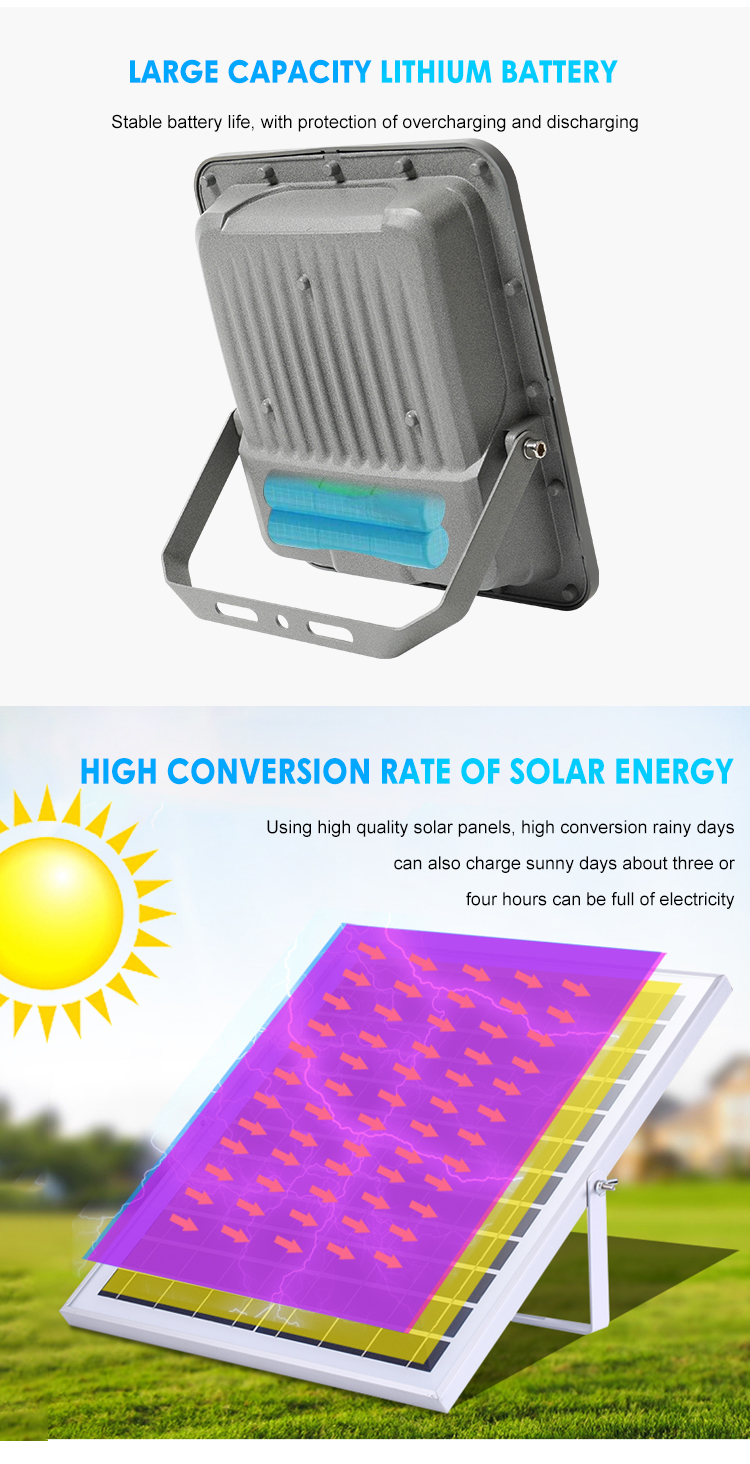 LARGE CAPACITY LITHIUM BATTERY

Stable battery life, with protection of overcharging and discharging

HIGH CONVERSION RATE OF SOLAR ENERGY

Using high quality solar panels, high conversion rainy days can also charge sunny days about three or four hours can be full of electricity